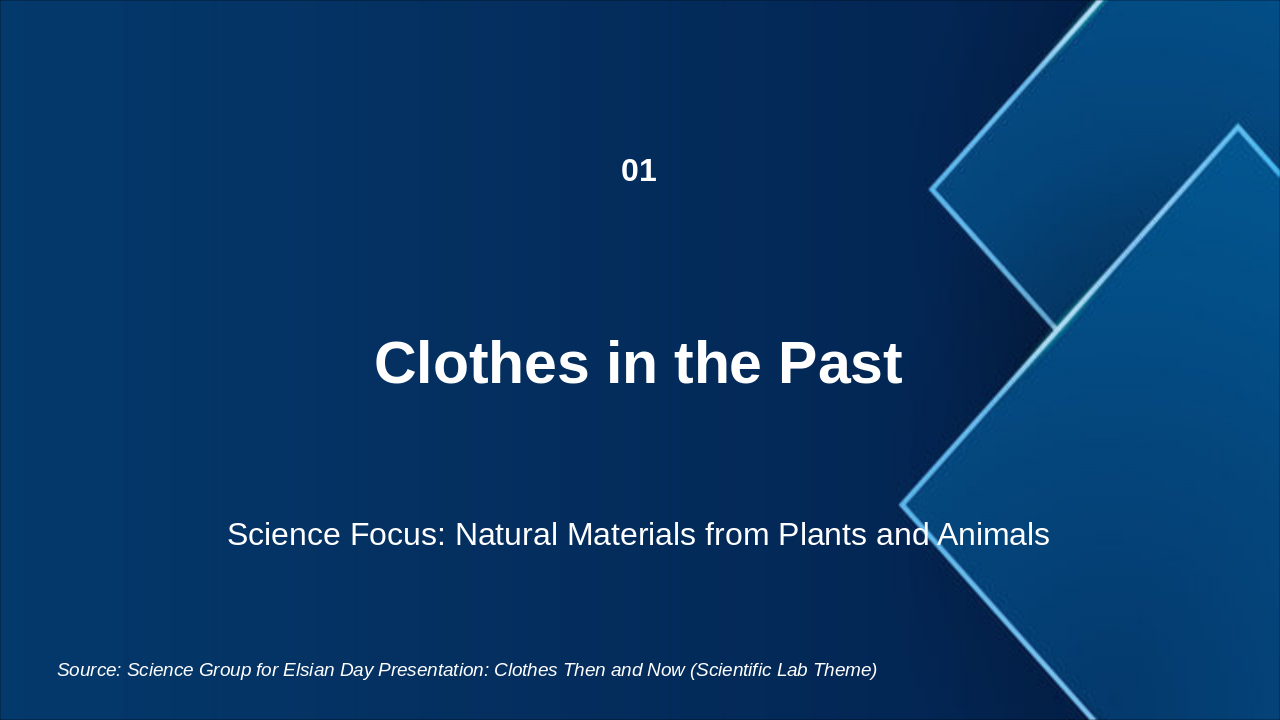 01

Clothes in the Past

Science Focus: Natural Materials from Plants and Animals

Source: Science Group for Elsian Day Presentation: Clothes Then and Now (Scientific Lab Theme)